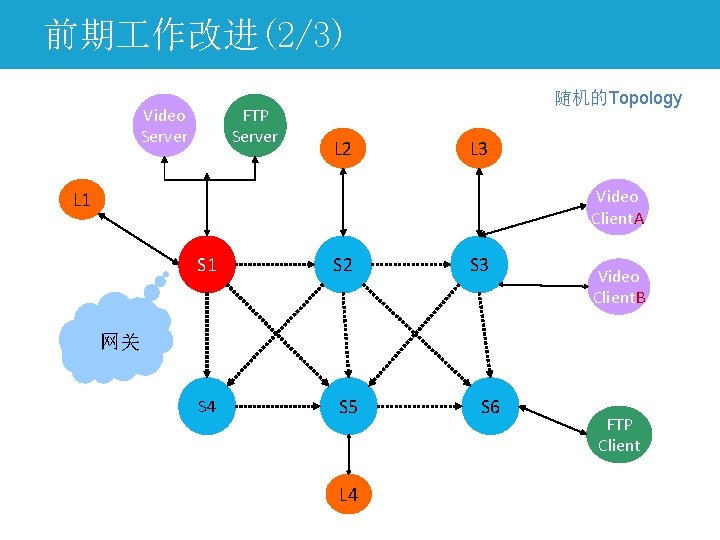 前期工作改进(2/3)

随机的Topology

Video Server

FTP Server

L2

L3

L1

Video ClientA

S1

S2

S3

Video ClientB

网关

S4

S5

S6

FTP Client

L4